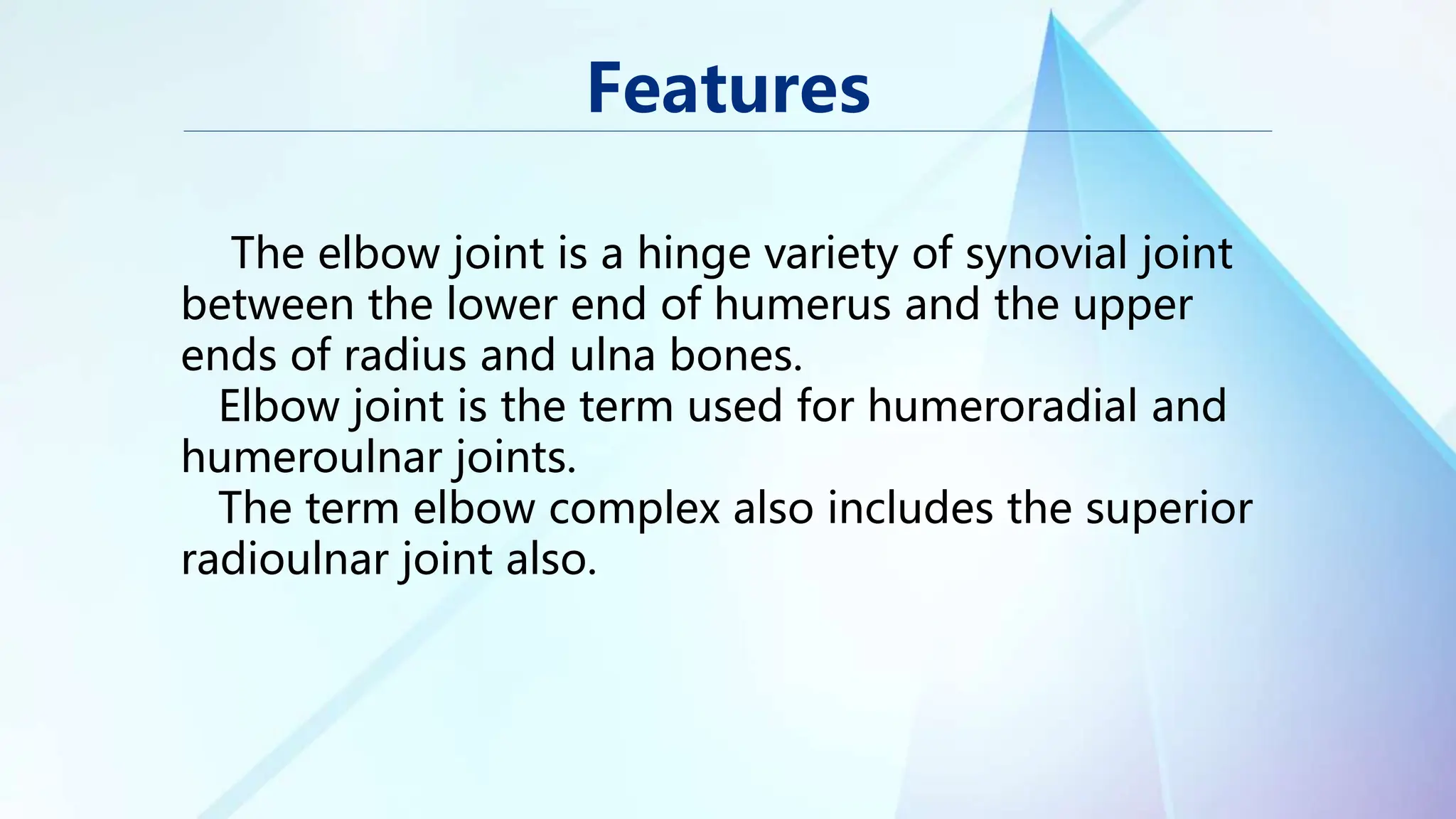 Features

The elbow joint is a hinge variety of synovial joint between the lower end of humerus and the upper ends of radius and ulna bones.

Elbow joint is the term used for humeroradial and humeroulnar joints.

The term elbow complex also includes the superior radioulnar joint also.